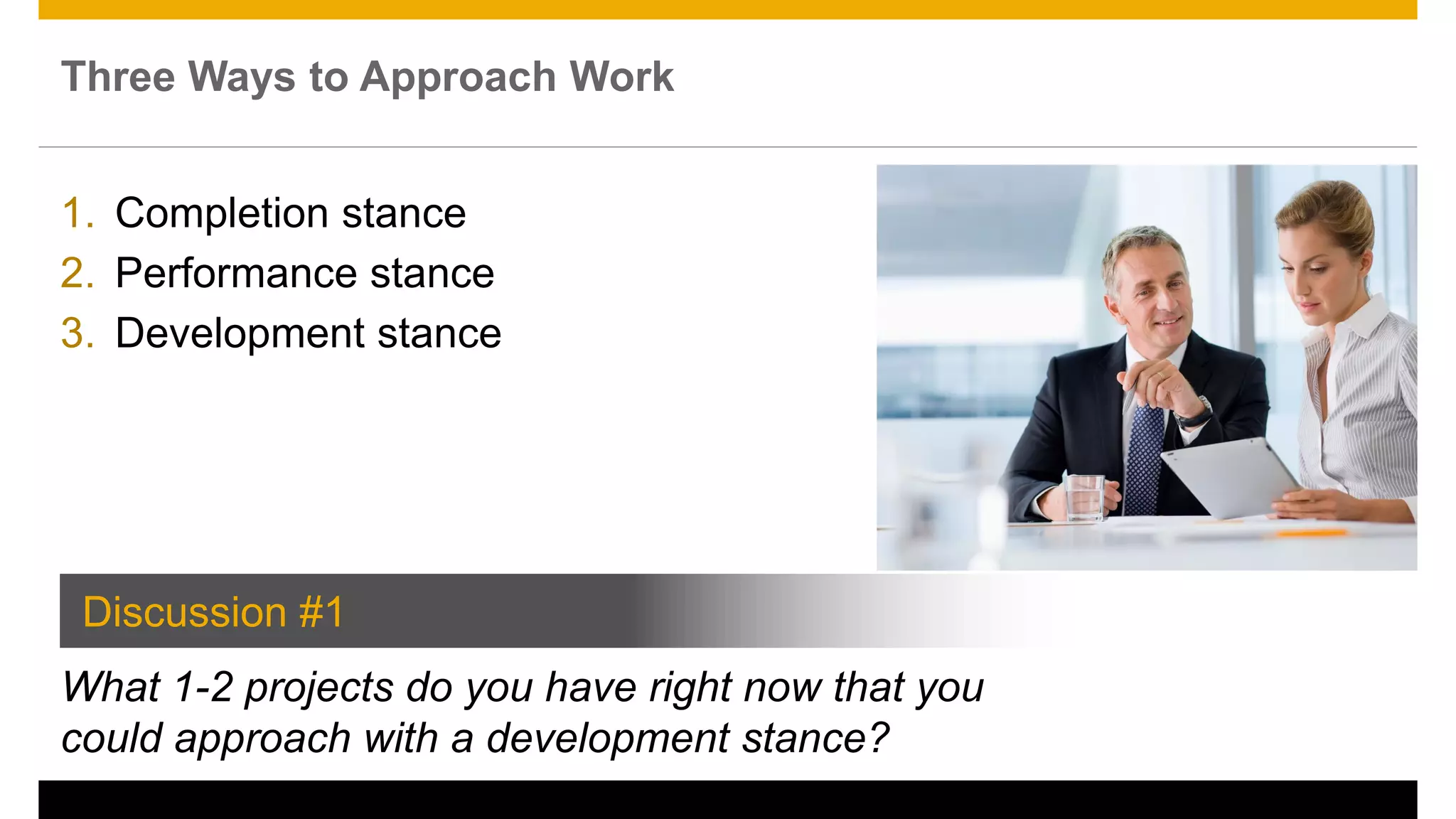 Three Ways to Approach Work

1. Completion stance
2. Performance stance
3. Development stance

Discussion #1

What 1-2 projects do you have right now that you could approach with a development stance?